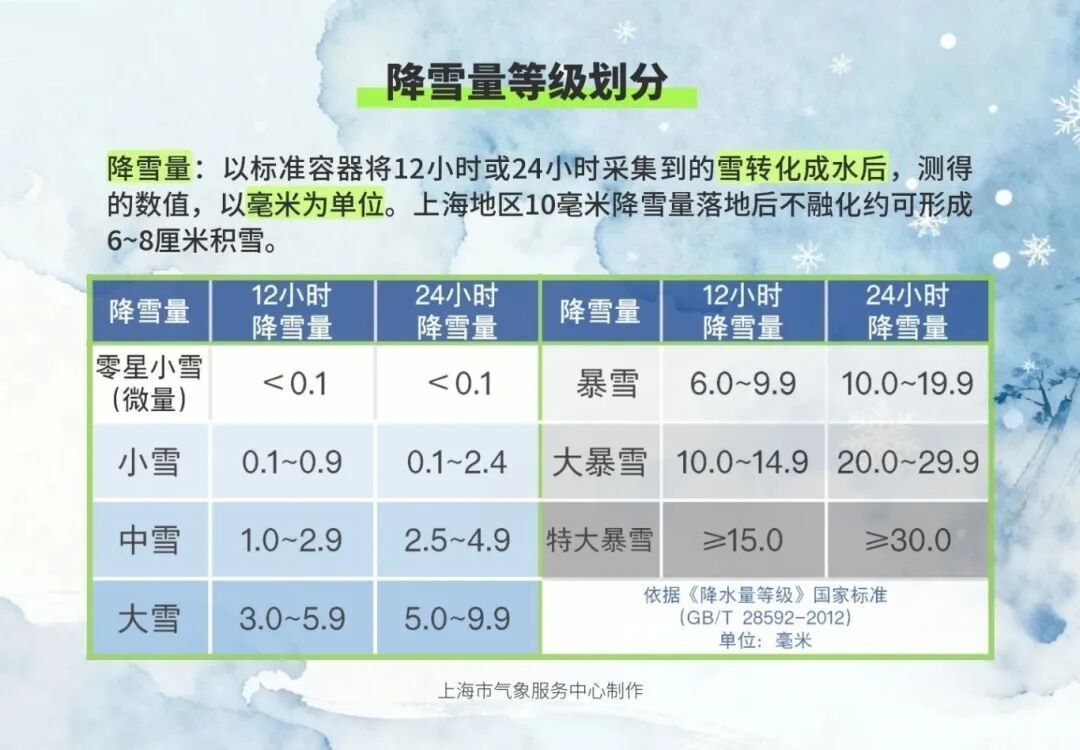 降雪量等级划分

降雪量：以标准容器将12小时或24小时采集到的雪转化成水后，测得的数值，以毫米为单位。上海地区10毫米降雪量落地后不融化约可形成6~8厘米积雪。

| 降雪量 | 12小时降雪量 | 24小时降雪量 | 降雪量 | 12小时降雪量 | 24小时降雪量 |
|---|---|---|---|---|---|
| 零星小雪（微量） | <0.1 | <0.1 | 暴雪 | 6.0~9.9 | 10.0~19.9 |
| 小雪 | 0.1~0.9 | 0.1~2.4 | 大暴雪 | 10.0~14.9 | 20.0~29.9 |
| 中雪 | 1.0~2.9 | 2.5~4.9 | 特大暴雪 | ≥15.0 | ≥30.0 |
| 大雪 | 3.0~5.9 | 5.0~9.9 | 依据《降水量等级》国家标准（GB/T 28592-2012）单位：毫米 | | |

上海市气象服务中心制作